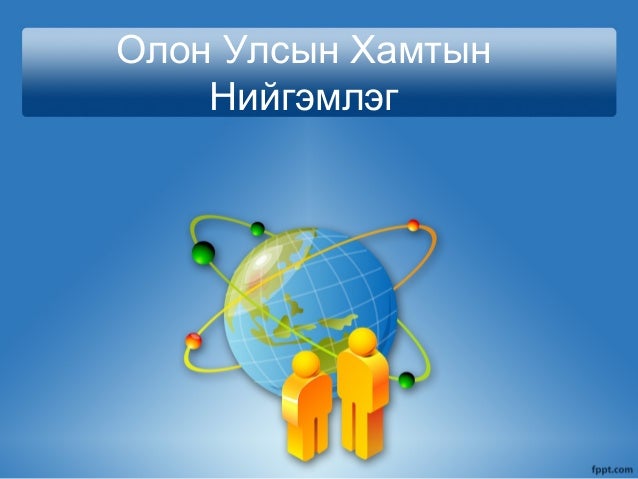 Олон Улсын Хамтын Нийгэмлэг

fppt.com